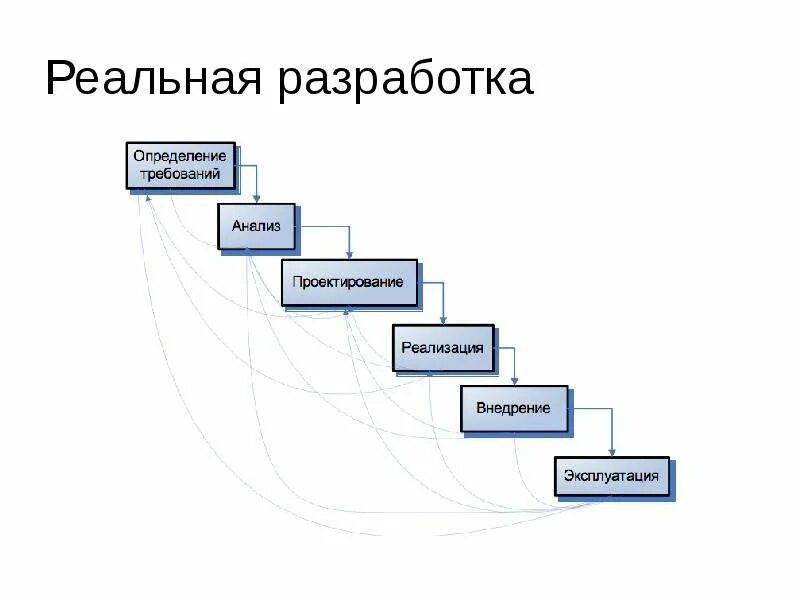 Реальная разработка

Определение требований

Анализ

Проектирование

Реализация

Внедрение

Эксплуатация